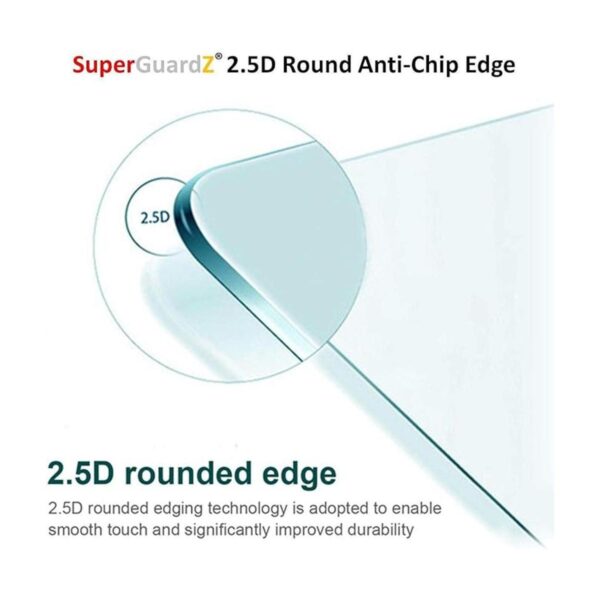 SuperGuardZ® 2.5D Round Anti-Chip Edge

2.5D

2.5D rounded edge

2.5D rounded edging technology is adopted to enable smooth touch and significantly improved durability